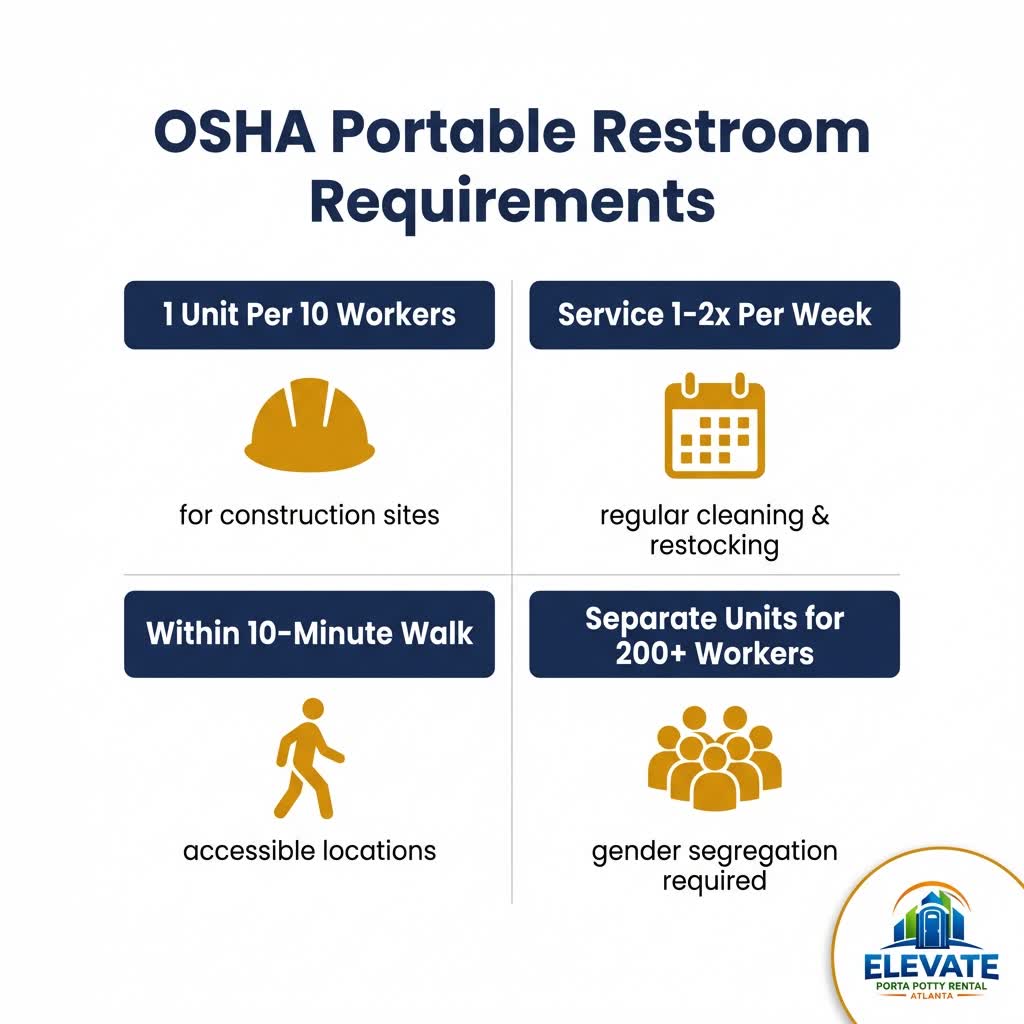 OSHA Portable Restroom Requirements

1 Unit Per 10 Workers

for construction sites

Service 1-2x Per Week

regular cleaning & restocking

Within 10-Minute Walk

accessible locations

Separate Units for 200+ Workers

gender segregation required

ELEVATE
PORTA POTTY RENTAL
ATLANTA